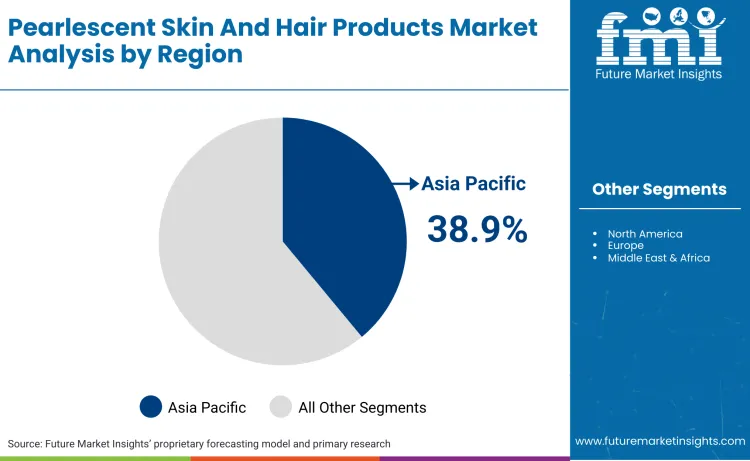 Pearlescent Skin And Hair Products Market Analysis by Region

fmi
Future Market Insights

Asia Pacific
38.9%

Other Segments

- North America
- Europe
- Middle East & Africa

Asia Pacific All Other Segments

Source: Future Market Insights' proprietary forecasting model and primary research

www.futuremarketinsights.com